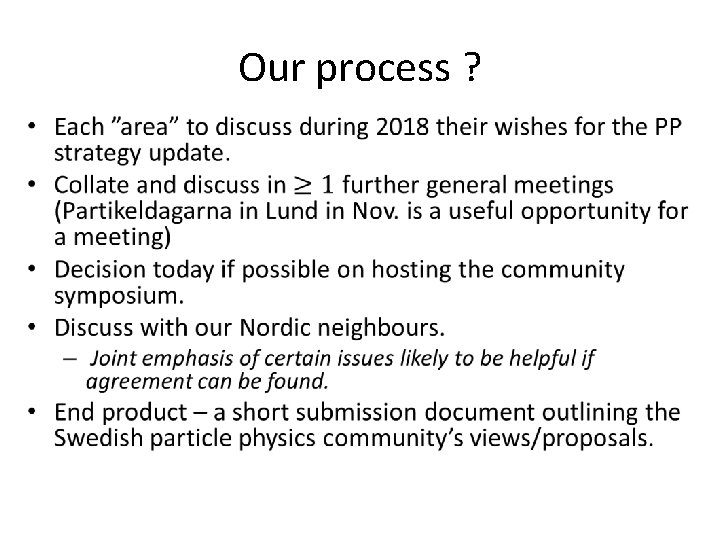 Our process ?

• Each ”area” to discuss during 2018 their wishes for the PP strategy update.

• Collate and discuss in $\geq 1$ further general meetings (Partikeldagarna in Lund in Nov. is a useful opportunity for a meeting)

• Decision today if possible on hosting the community symposium.

• Discuss with our Nordic neighbours.

– Joint emphasis of certain issues likely to be helpful if agreement can be found.

• End product – a short submission document outlining the Swedish particle physics community’s views/proposals.